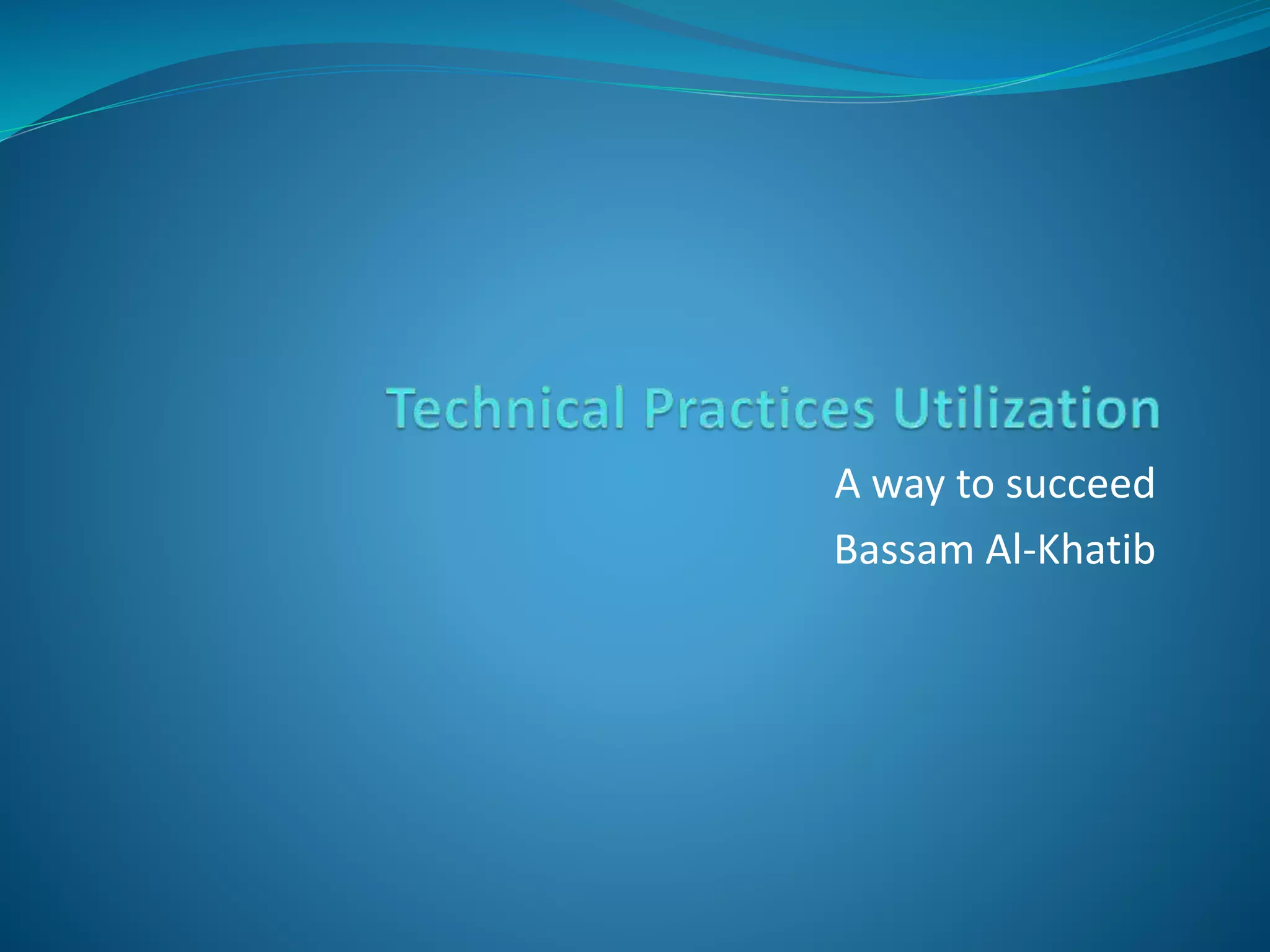 Technical Practices Utilization

A way to succeed

Bassam Al-Khatib